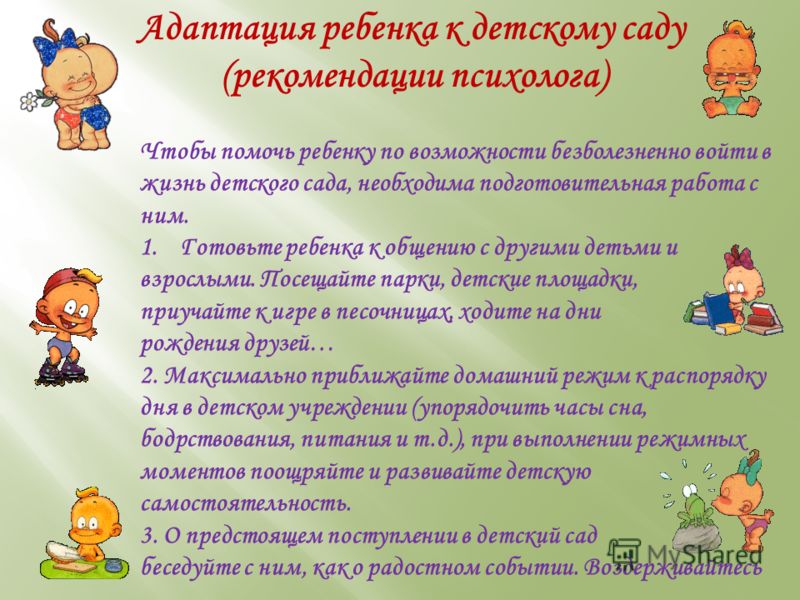 Адаптация ребенка к детскому саду (рекомендации психолога)

Чтобы помочь ребенку по возможности безболезненно войти в жизнь детского сада, необходима подготовительная работа с ним.
1. Готовьте ребенка к общению с другими детьми и взрослыми. Посещайте парки, детские площадки, приучайте к игре в песочницах, ходите на дни рождения друзей…
2. Максимально приближайте домашний режим к распорядку дня в детском учреждении (упорядочить часы сна, бодрствования, питания и т.д.), при выполнении режимных моментов поощряйте и развивайте детскую самостоятельность.
3. О предстоящем поступлении в детский сад беседуйте с ним, как о радостном событии. Воздерживайтесь

MyShared